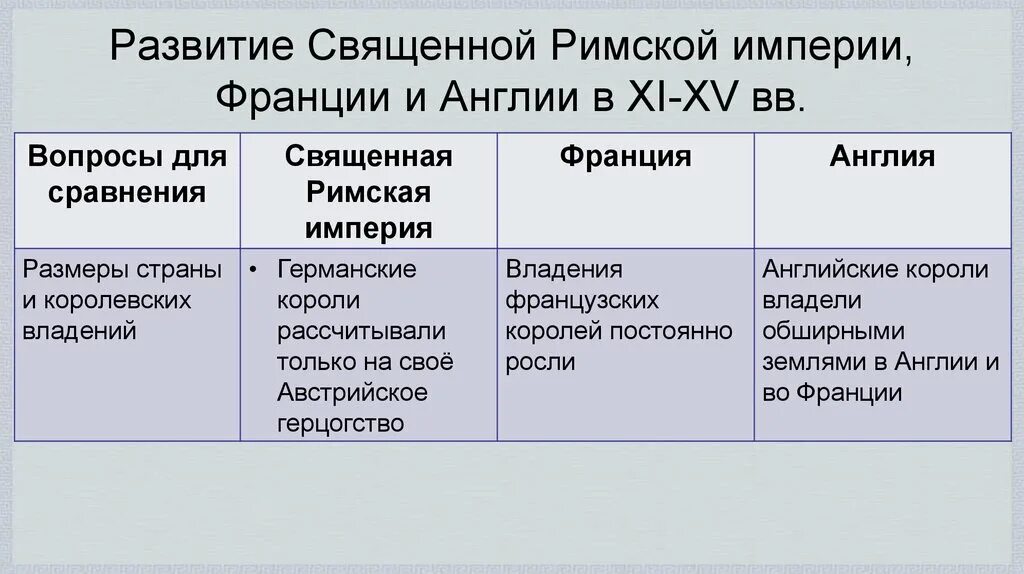 Развитие Священной Римской империи, Франции и Англии в XI-XV вв.

| Вопросы для сравнения | Священная Римская империя | Франция | Англия |
|---|---|---|---|
| Размеры страны и королевских владений | • Германские короли рассчитывали только на своё Австрийское герцогство | Владения французских королей постоянно росли | Английские короли владели обширными землями в Англии и во Франции |